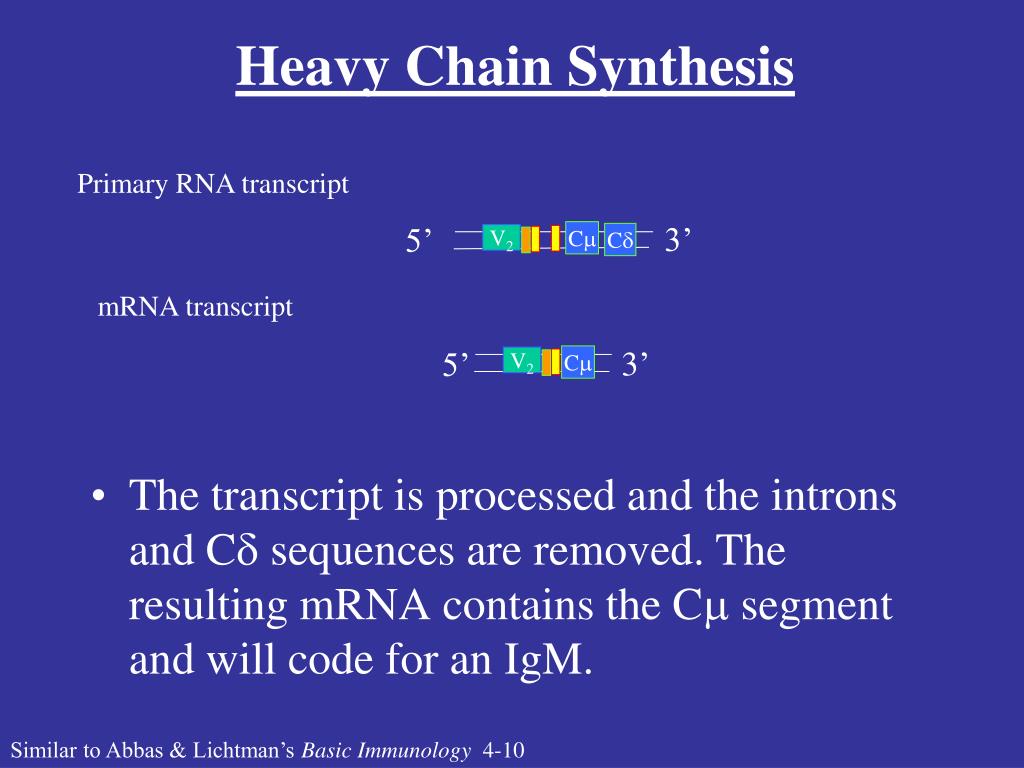 Heavy Chain Synthesis

Primary RNA transcript

5’ $V_2$ Cμ Cδ 3’

mRNA transcript

5’ $V_2$ Cμ 3’

• The transcript is processed and the introns and Cδ sequences are removed. The resulting mRNA contains the Cμ segment and will code for an IgM.

Similar to Abbas & Lichtman’s Basic Immunology 4-10